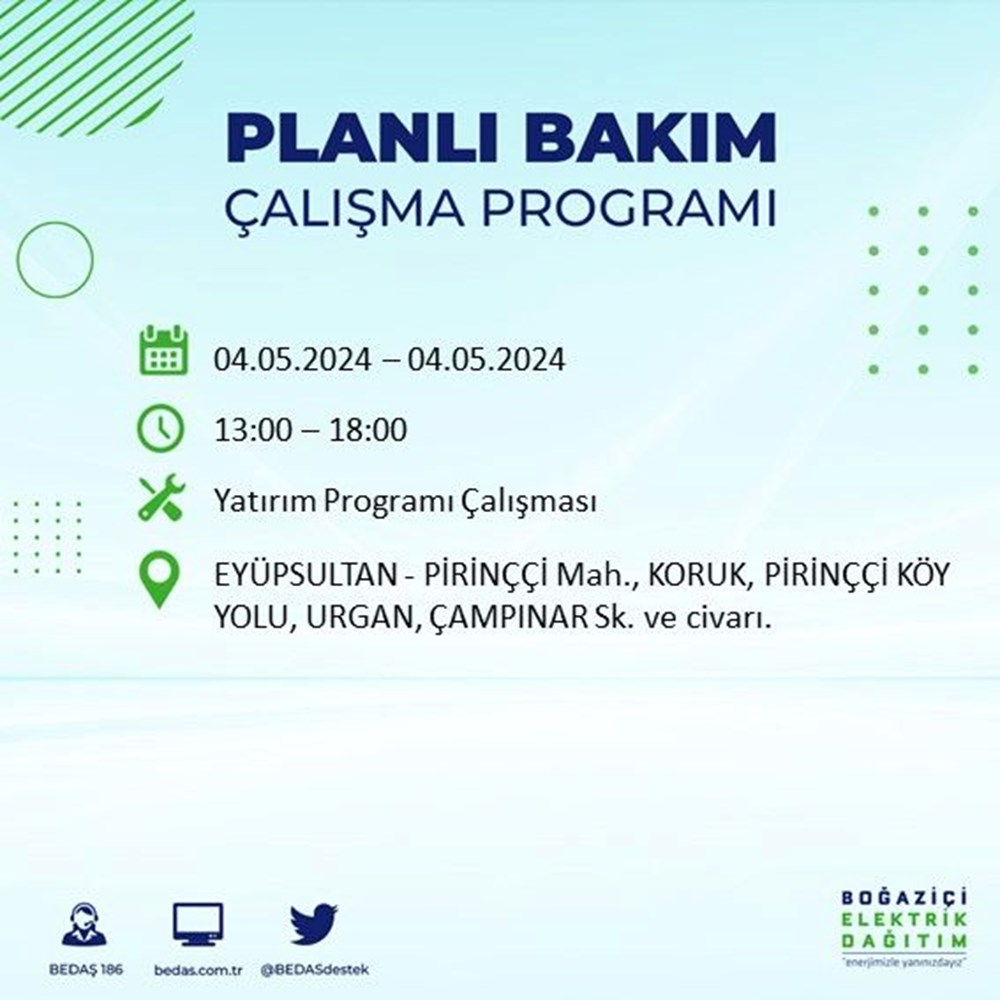 PLANLI BAKIM
ÇALIŞMA PROGRAMI

04.05.2024 – 04.05.2024

13:00 – 18:00

Yatırım Programı Çalışması

EYÜPSULTAN - PİRİNÇÇİ Mah., KORUK, PİRİNÇÇİ KÖY YOLU, URGAN, ÇAMPINAR Sk. ve civarı.

BEDAŞ 186
bedas.com.tr
@BEDASdestek

BOĞAZİÇİ
ELEKTRİK
DAĞITIM
"enerjimizle yanınızdayız"